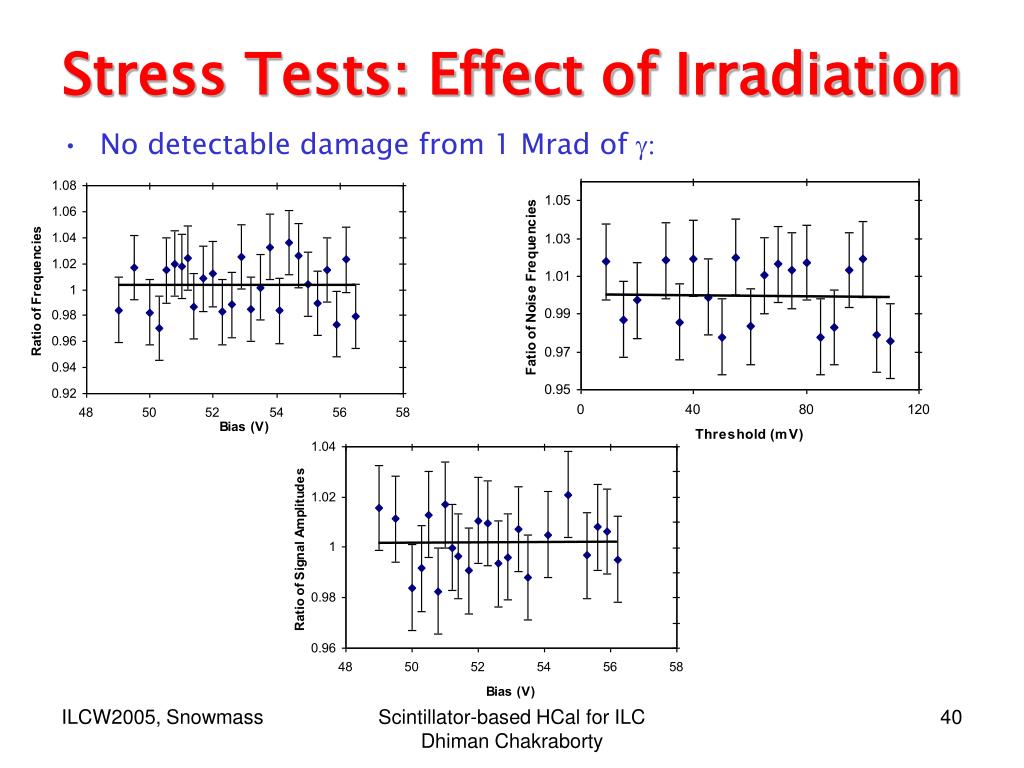 Stress Tests: Effect of Irradiation

• No detectable damage from 1 Mrad of $\gamma$:

Ratio of Frequencies
1.08
1.06
1.04
1.02
1
0.98
0.96
0.94
0.92
48
50
52
54
56
58
Bias (V)

Fatio of Noise Frequencies
1.05
1.03
1.01
0.99
0.97
0.95
0
40
80
120
Threshold (mV)

Ratio of Signal Amplitudes
1.04
1.02
1
0.98
0.96
48
50
52
54
56
58
Bias (V)

ILCW2005, Snowmass

Scintillator-based HCal for ILC
Dhiman Chakraborty

40